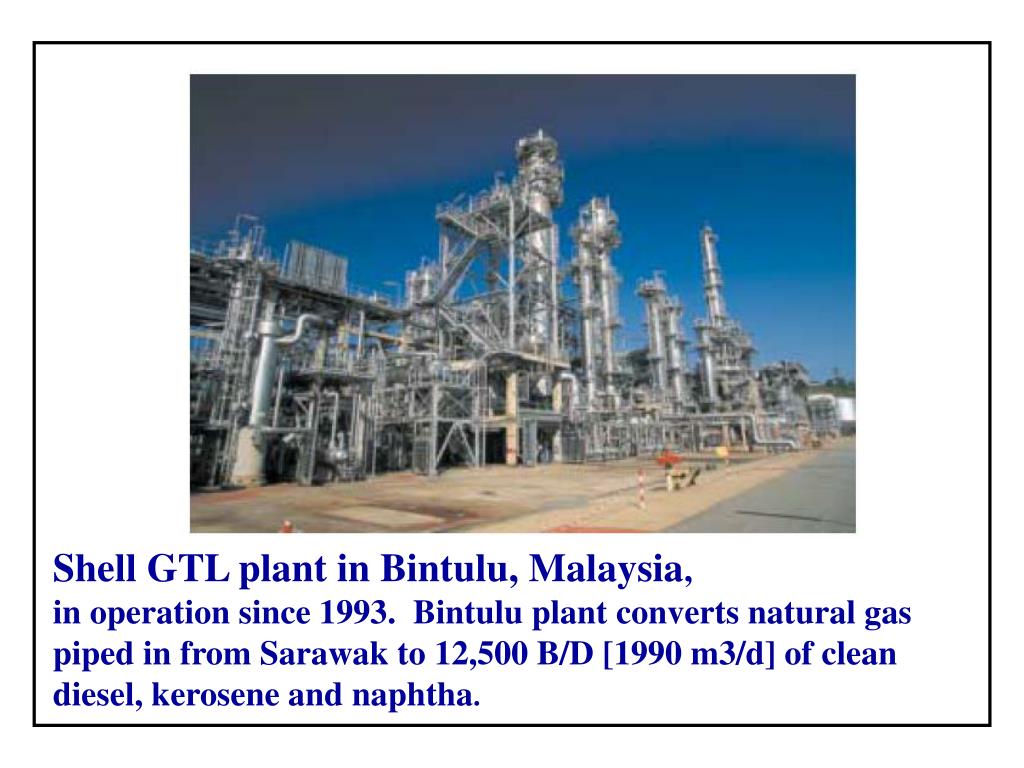 Shell GTL plant in Bintulu, Malaysia,
in operation since 1993. Bintulu plant converts natural gas piped in from Sarawak to 12,500 B/D [1990 m3/d] of clean diesel, kerosene and naphtha.